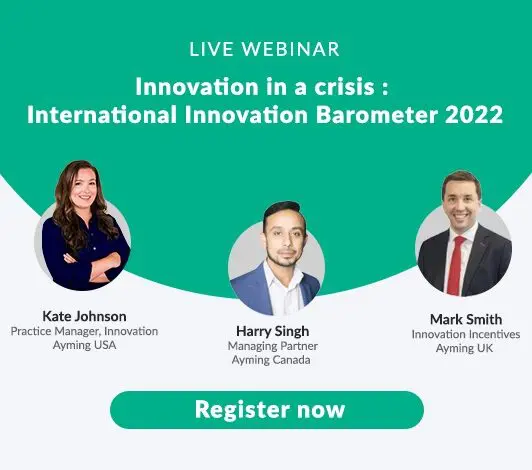 LIVE WEBINAR

Innovation in a crisis : International Innovation Barometer 2022

Kate Johnson
Practice Manager, Innovation
Ayming USA

Harry Singh
Managing Partner
Ayming Canada

Mark Smith
Innovation Incentives
Ayming UK

Register now